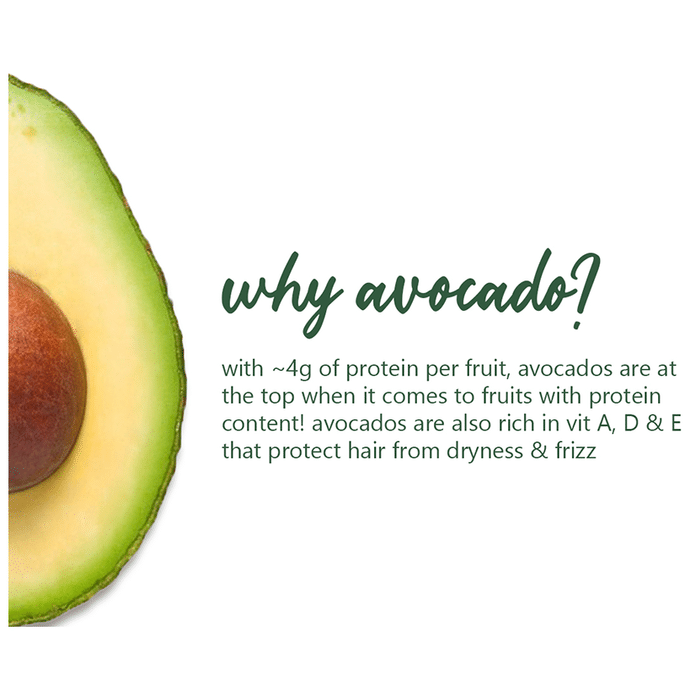 why avocado?

with ~4g of protein per fruit, avocados are at the top when it comes to fruits with protein content! avocados are also rich in vit A, D & E that protect hair from dryness & frizz